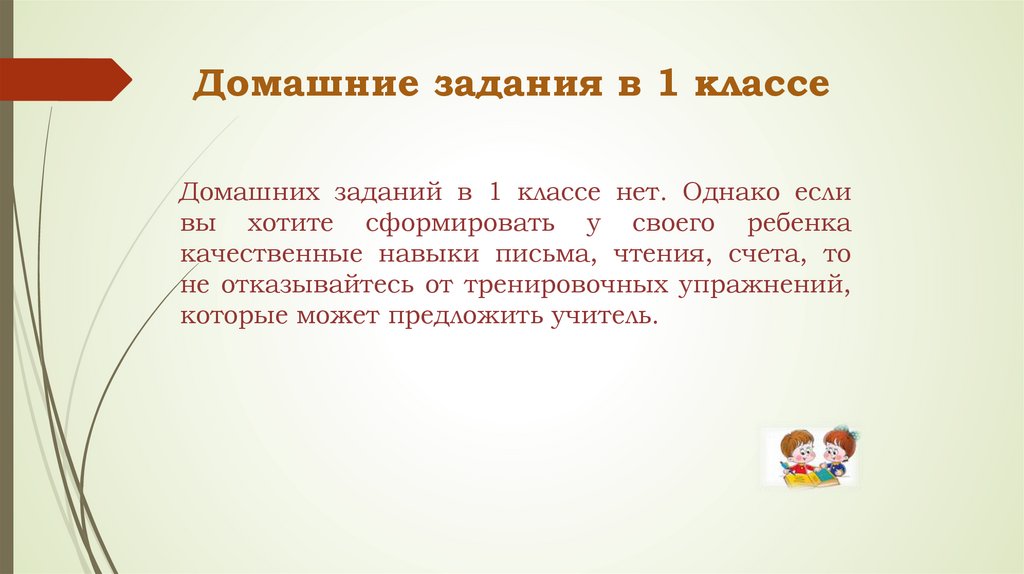 Домашние задания в 1 классе

Домашних заданий в 1 классе нет. Однако если вы хотите сформировать у своего ребенка качественные навыки письма, чтения, счета, то не отказывайтесь от тренировочных упражнений, которые может предложить учитель.